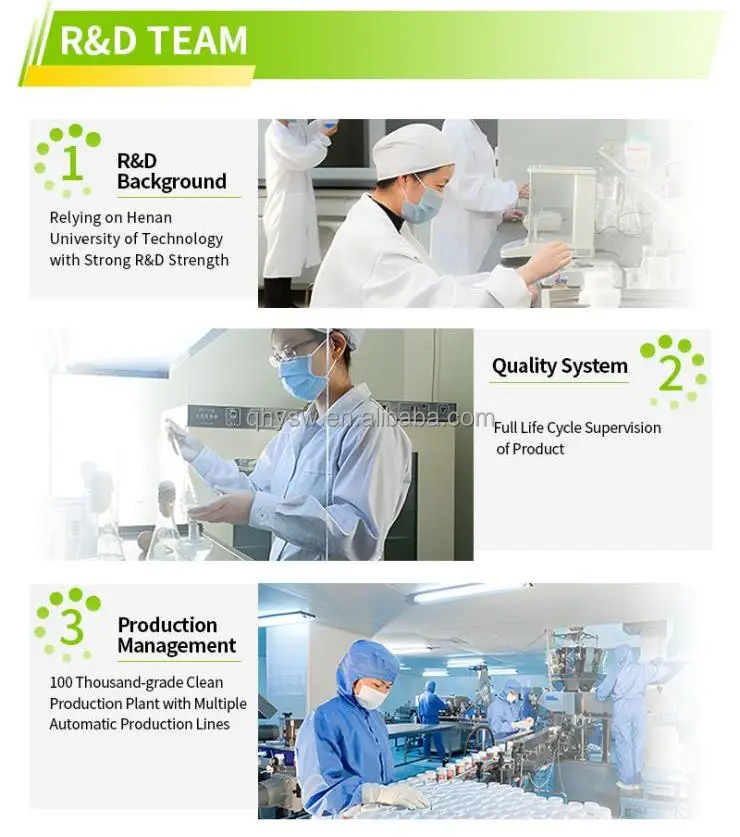 R&D TEAM

1

R&D Background

Relying on Henan University of Technology with Strong R&D Strength

Quality System

2

qhysw.en.alibaba.com

Full Life Cycle Supervision of Product

3

Production Management

100 Thousand-grade Clean Production Plant with Multiple Automatic Production Lines